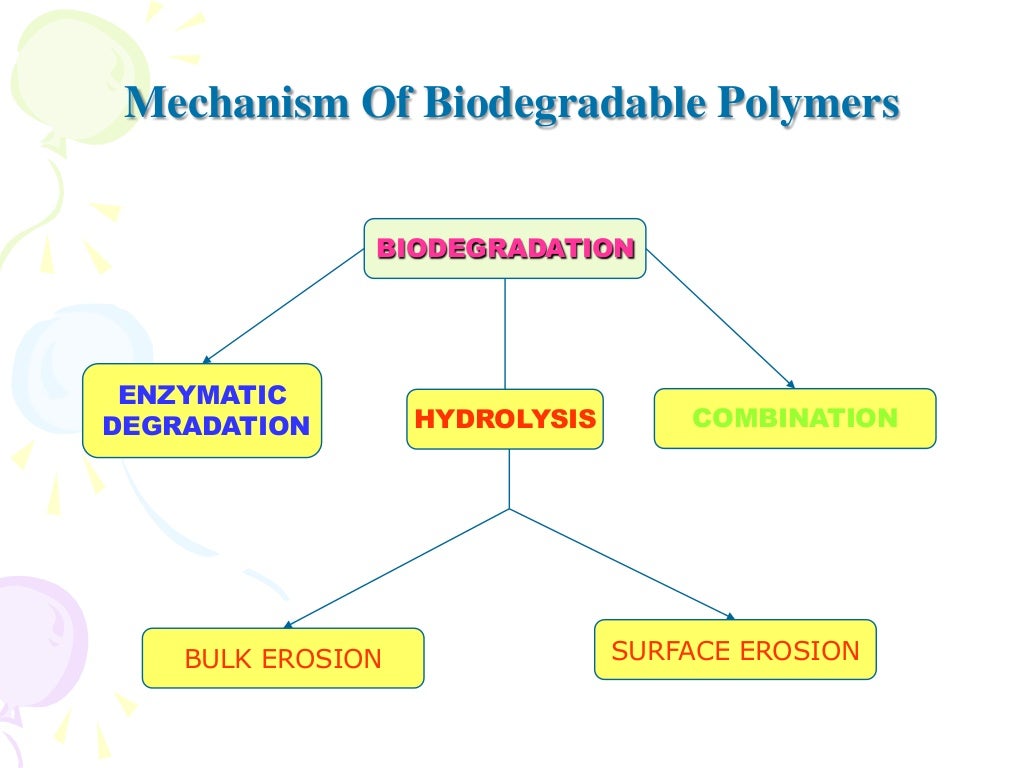 Mechanism Of Biodegradable Polymers

BIODEGRADATION

ENZYMATIC DEGRADATION

HYDROLYSIS

COMBINATION

BULK EROSION

SURFACE EROSION